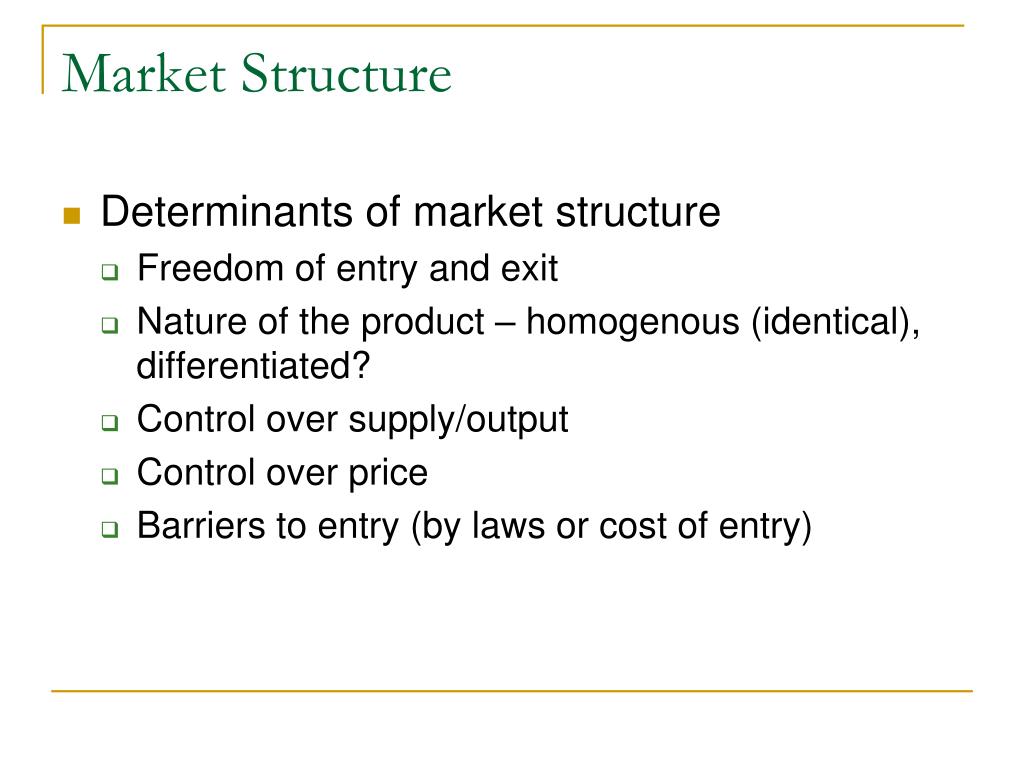 Market Structure

Determinants of market structure

Freedom of entry and exit

Nature of the product – homogenous (identical), differentiated?

Control over supply/output

Control over price

Barriers to entry (by laws or cost of entry)